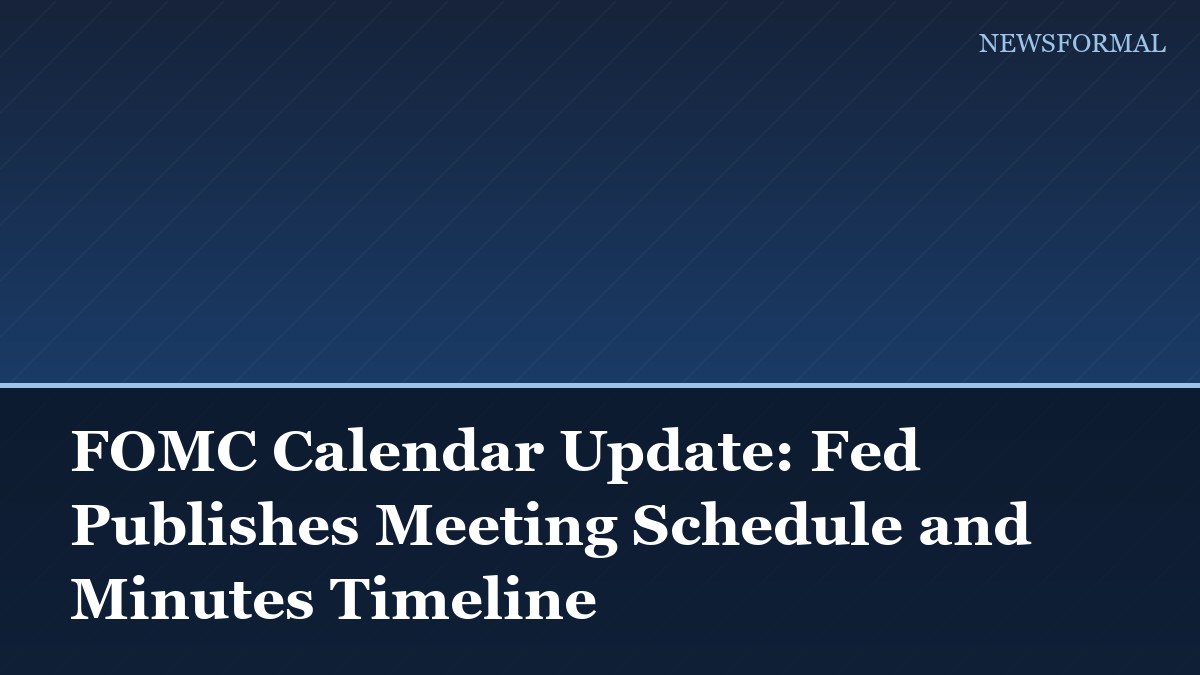 NEWSFORMAL

FOMC Calendar Update: Fed Publishes Meeting Schedule and Minutes Timeline